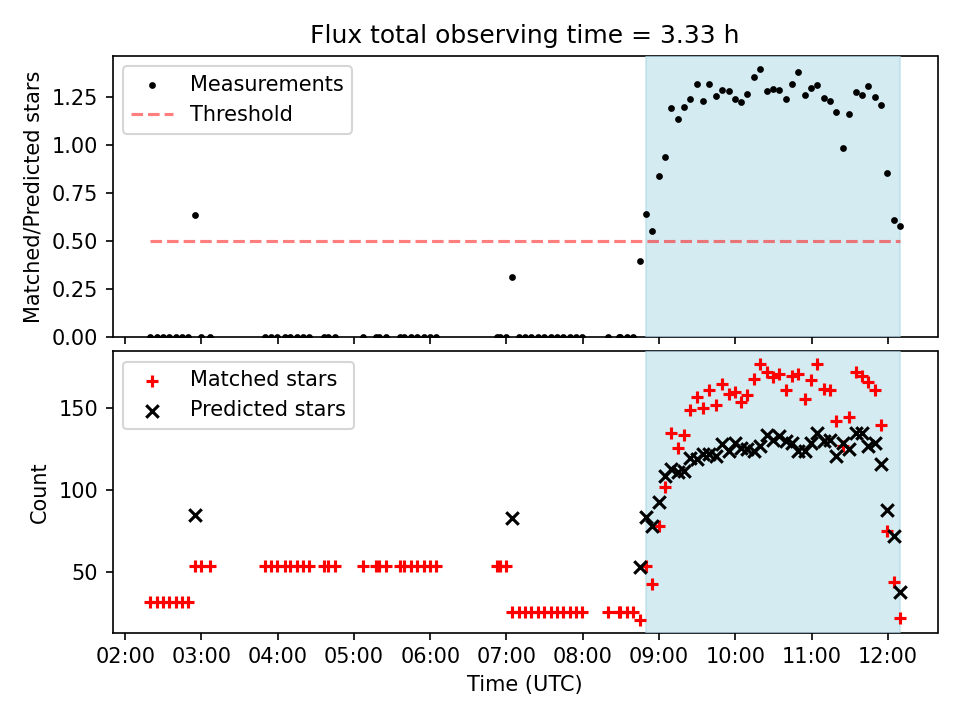 Flux total observing time = 3.33 h

Measurements
Threshold

Matched/Predicted stars

1.25
1.00
0.75
0.50
0.25
0.00

Matched stars
Predicted stars

Count

150
100
50

02:00 03:00 04:00 05:00 06:00 07:00 08:00 09:00 10:00 11:00 12:00

Time (UTC)